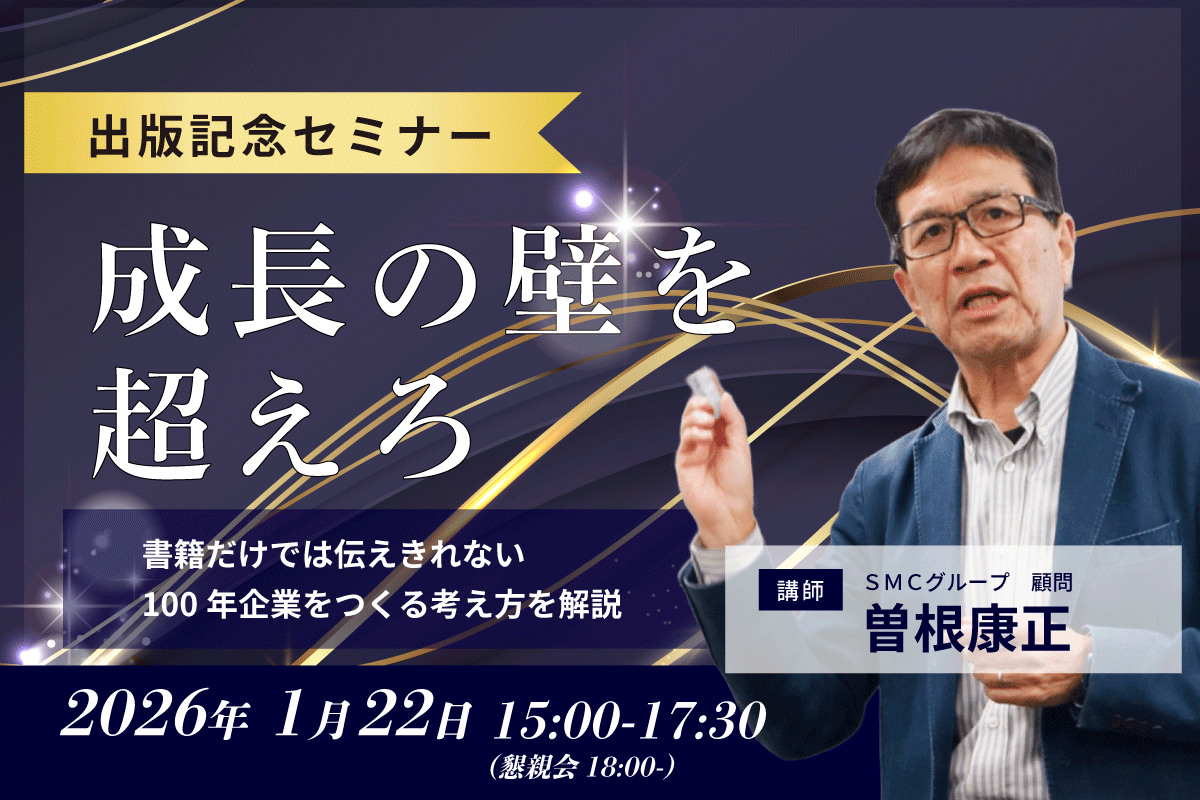 出版記念セミナー

成長の壁を超えろ

書籍だけでは伝えきれない
100 年企業をつくる考え方を解説

講師 SMCグループ 顧問
曽根康正

2026年 1月22日 15:00-17:30
(懇親会 18:00-)